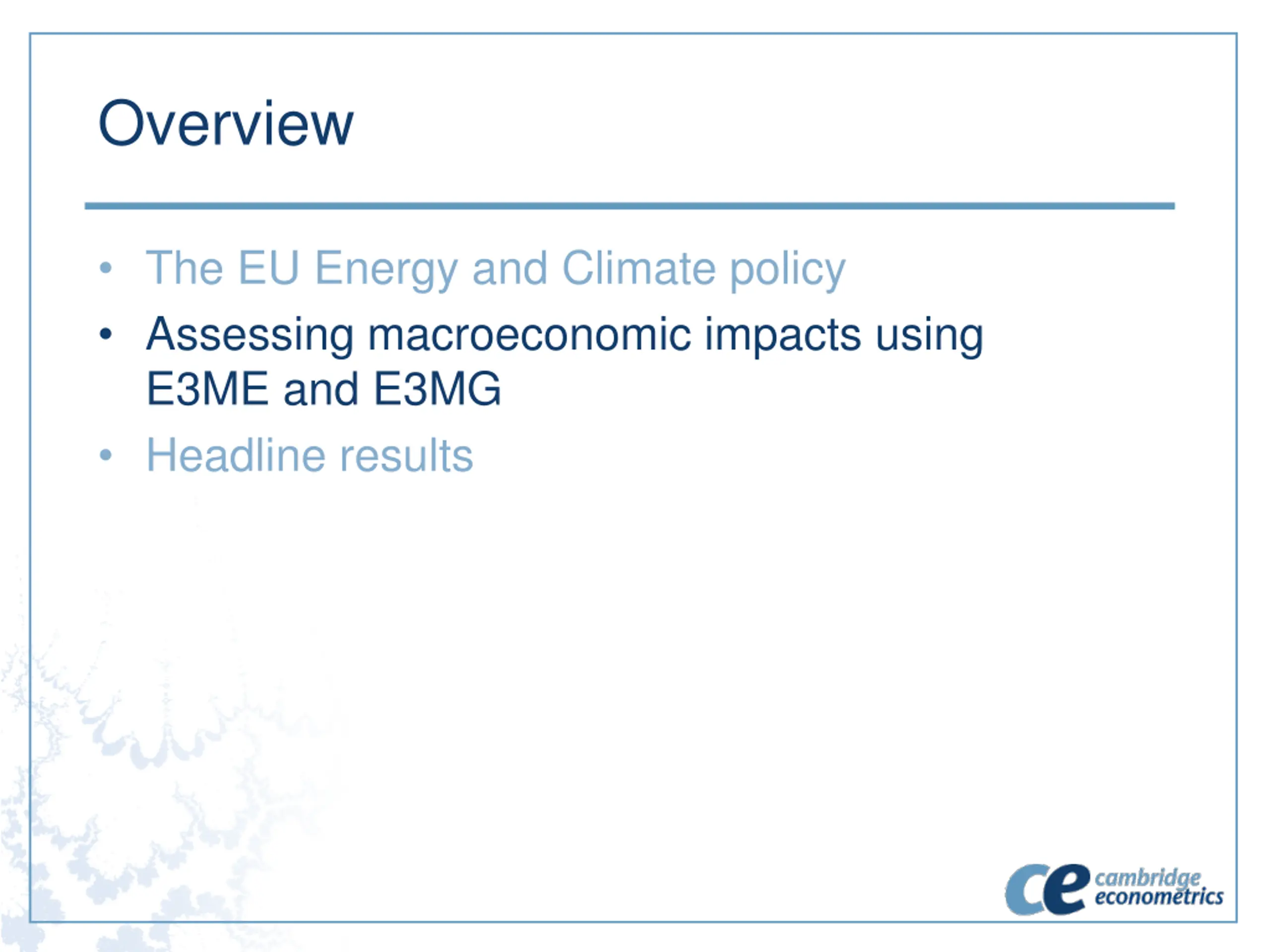 Overview

• The EU Energy and Climate policy
• Assessing macroeconomic impacts using E3ME and E3MG
• Headline results

ce cambridge econometrics